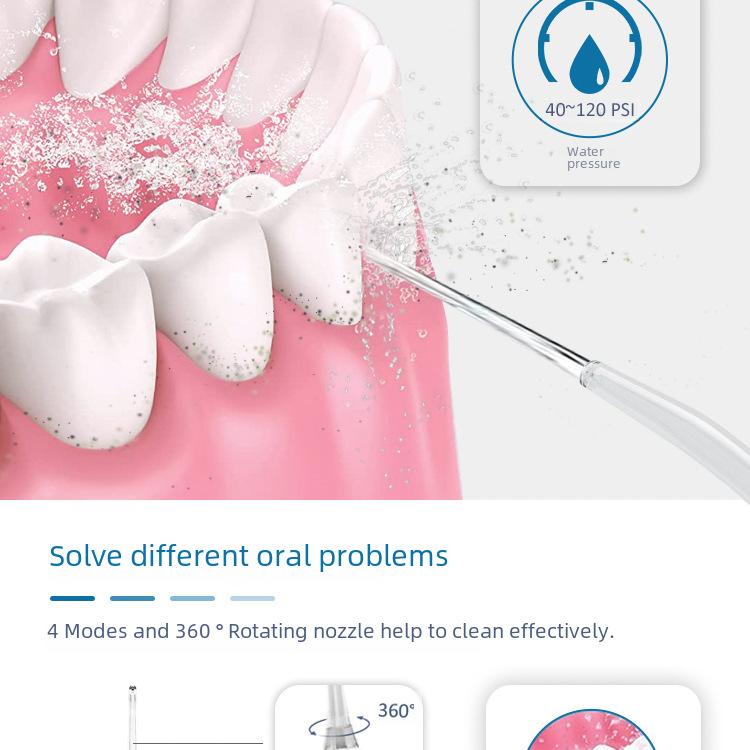 40~120 PSI

Water pressure

Solve different oral problems

4 Modes and 360 ° Rotating nozzle help to clean effectively.

360°